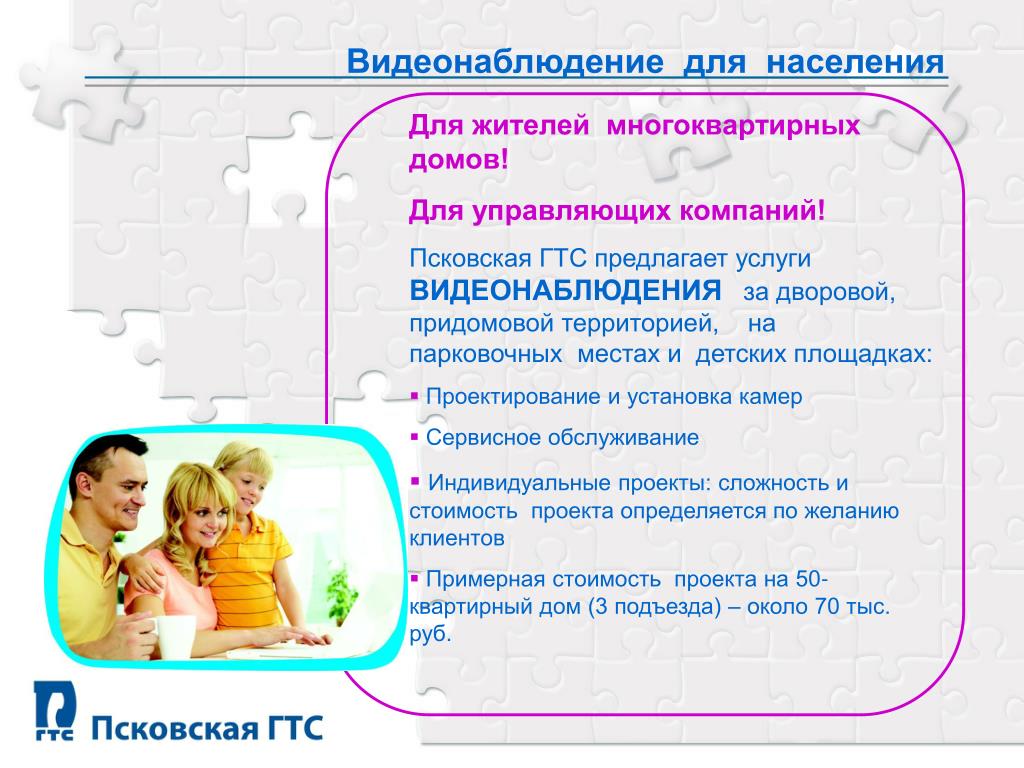 Видеонаблюдение для населения

Для жителей многоквартирных домов!

Для управляющих компаний!

Псковская ГТС предлагает услуги ВИДЕОНАБЛЮДЕНИЯ за дворовой, придомовой территорией, на парковочных местах и детских площадках:

▪ Проектирование и установка камер

▪ Сервисное обслуживание

▪ Индивидуальные проекты: сложность и стоимость проекта определяется по желанию клиентов

▪ Примерная стоимость проекта на 50-квартирный дом (3 подъезда) – около 70 тыс. руб.

ГТС Псковская ГТС